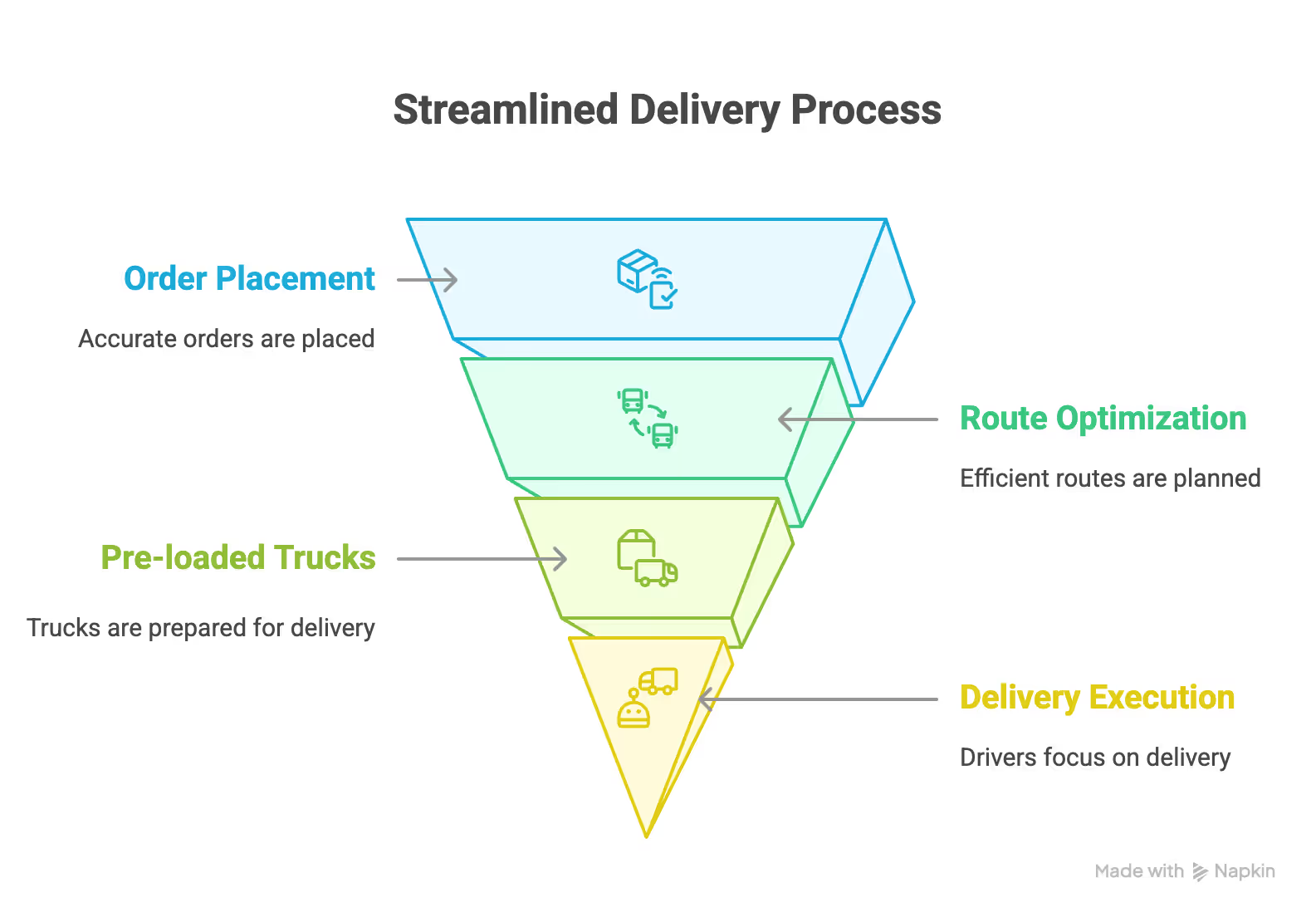 Streamlined Delivery Process

Order Placement

Accurate orders are placed

Route Optimization

Efficient routes are planned

Pre-loaded Trucks

Trucks are prepared for delivery

Delivery Execution

Drivers focus on delivery

Made with Napkin